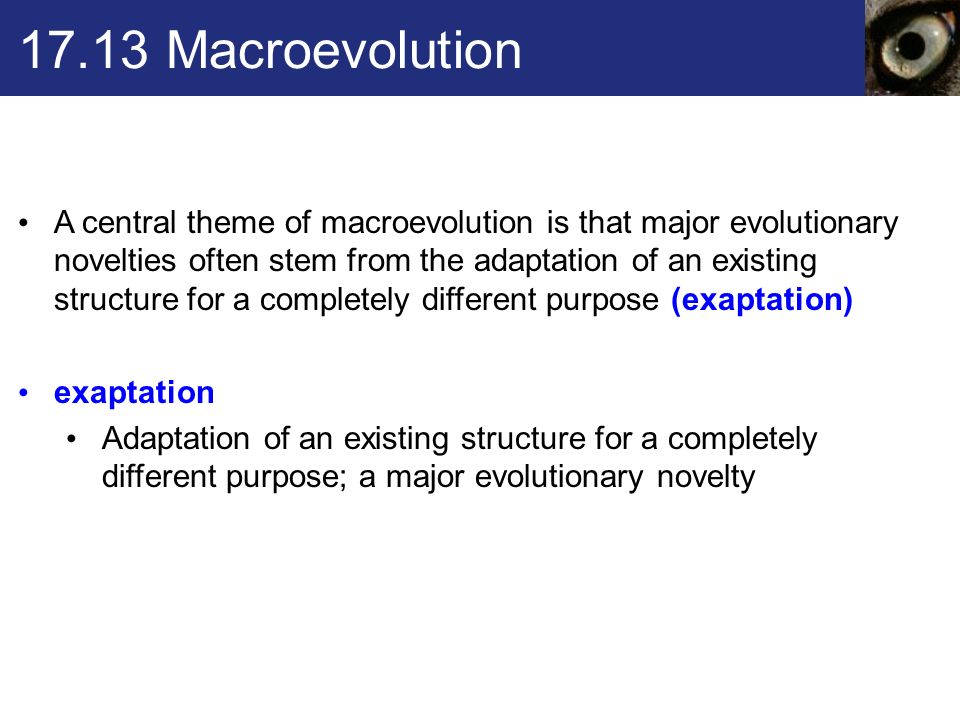 17.13 Macroevolution

• A central theme of macroevolution is that major evolutionary novelties often stem from the adaptation of an existing structure for a completely different purpose (exaptation)

• exaptation
  • Adaptation of an existing structure for a completely different purpose; a major evolutionary novelty